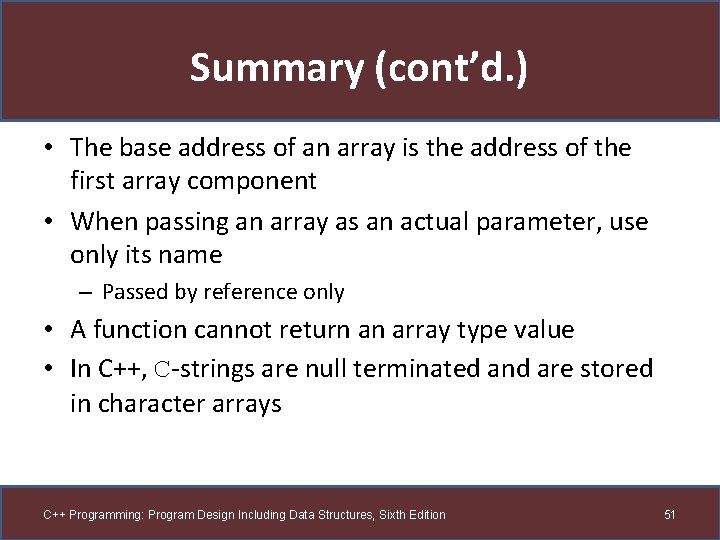 Summary (cont'd.)

• The base address of an array is the address of the first array component

• When passing an array as an actual parameter, use only its name

– Passed by reference only

• A function cannot return an array type value

• In C++, C-strings are null terminated and are stored in character arrays

C++ Programming: Program Design Including Data Structures, Sixth Edition

51